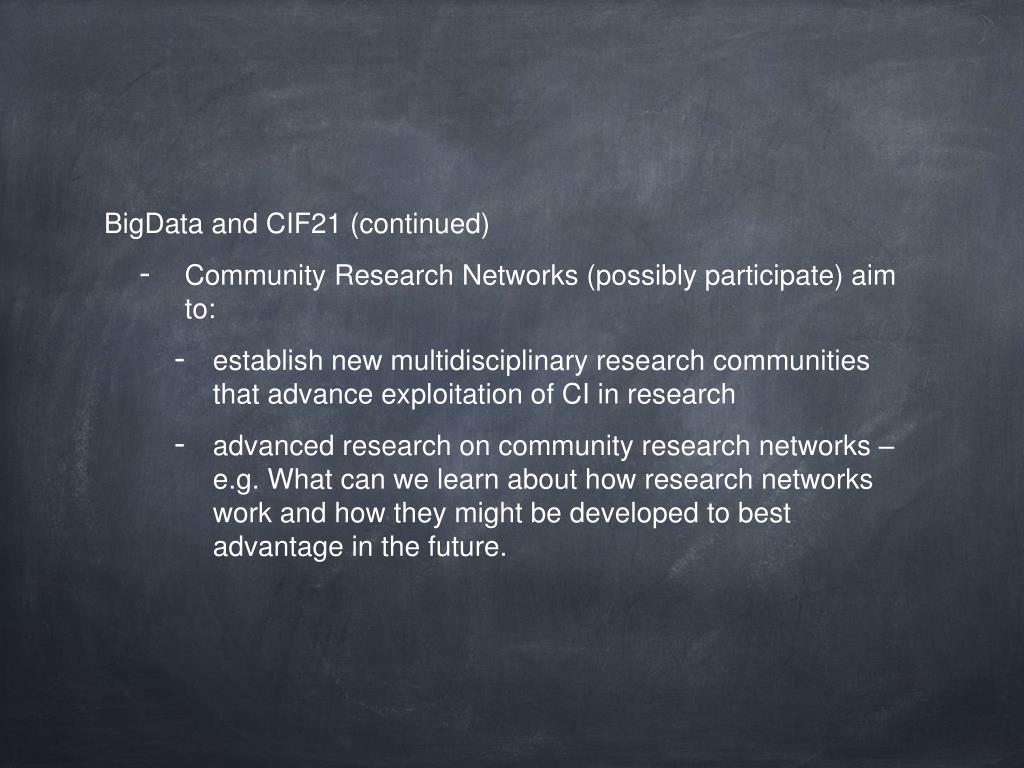 BigData and CIF21 (continued)

- Community Research Networks (possibly participate) aim to:

- establish new multidisciplinary research communities that advance exploitation of CI in research

- advanced research on community research networks – e.g. What can we learn about how research networks work and how they might be developed to best advantage in the future.